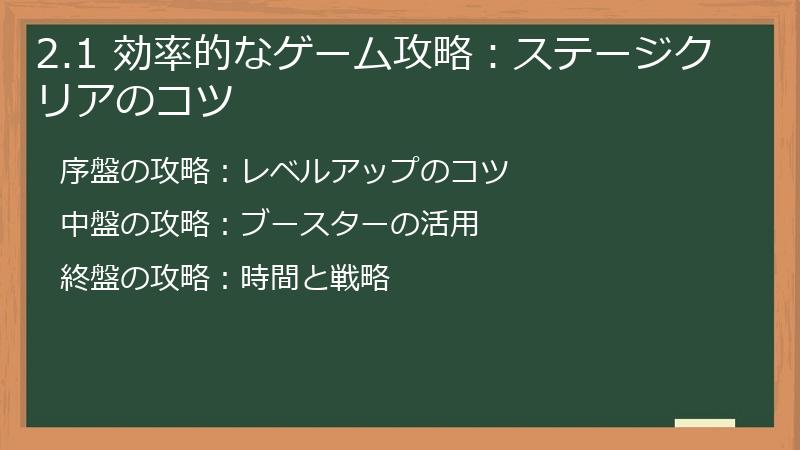 2.1 効率的なゲーム攻略：ステージクリアのコツ

序盤の攻略：レベルアップのコツ

中盤の攻略：ブースターの活用

終盤の攻略：時間と戦略